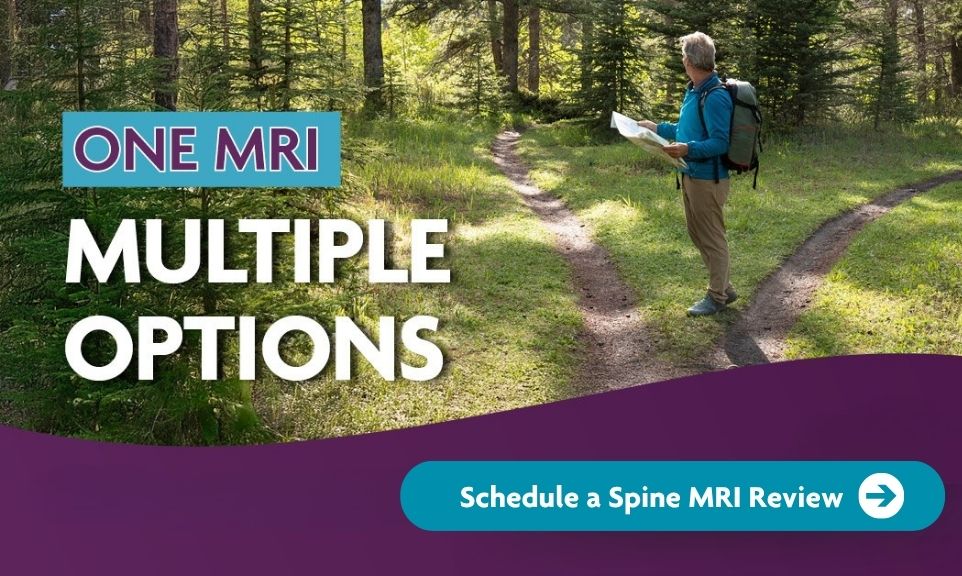 ONE MRI
MULTIPLE OPTIONS

Schedule a Spine MRI Review